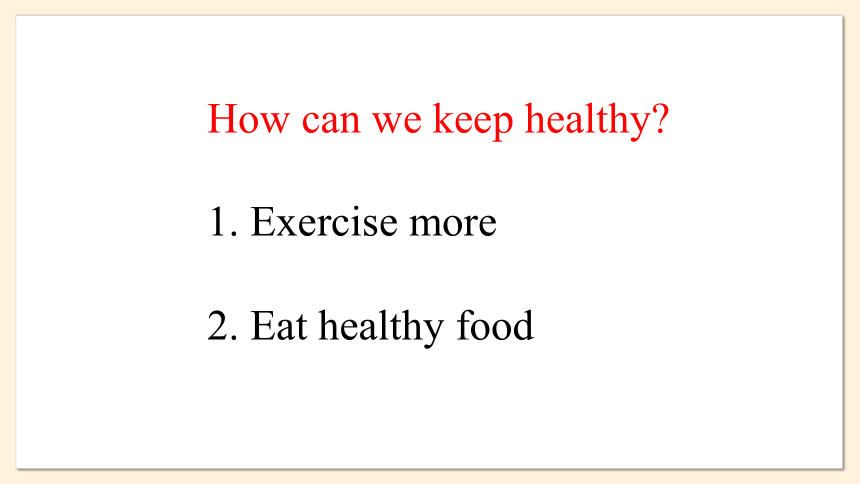 How can we keep healthy?

1. Exercise more

2. Eat healthy food